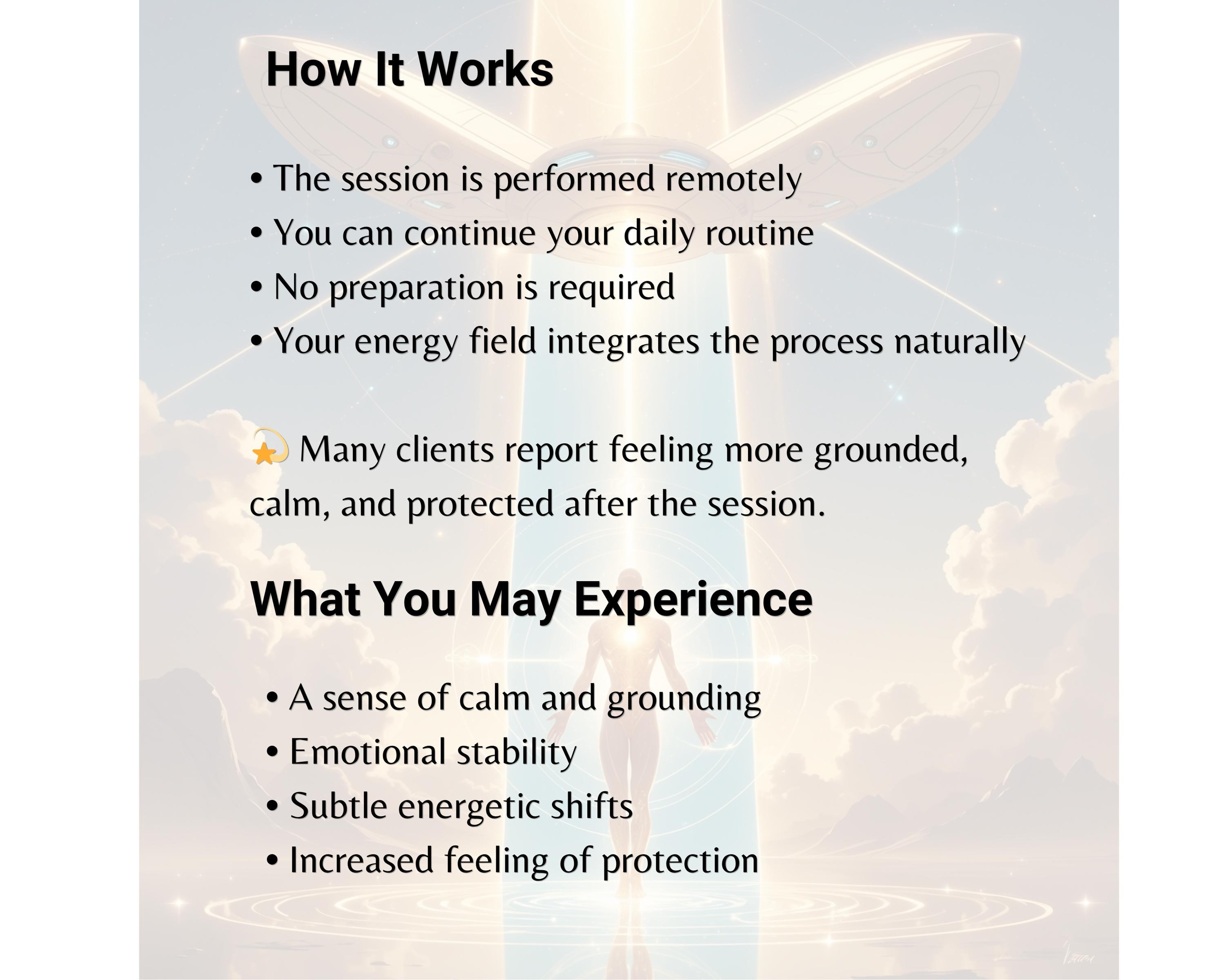 How It Works

• The session is performed remotely
• You can continue your daily routine
• No preparation is required
• Your energy field integrates the process naturally

💫 Many clients report feeling more grounded, calm, and protected after the session.

What You May Experience

• A sense of calm and grounding
• Emotional stability
• Subtle energetic shifts
• Increased feeling of protection